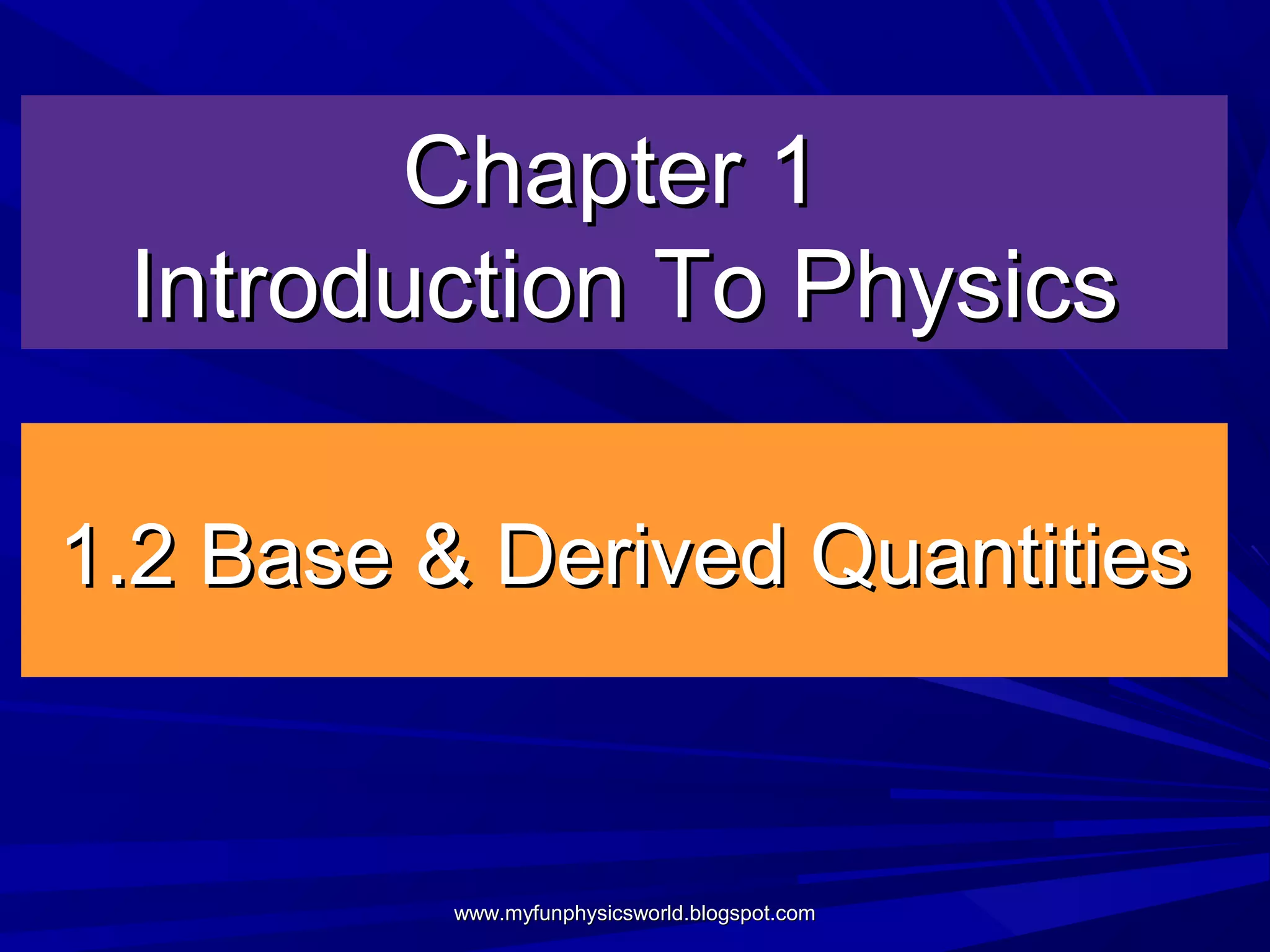 Chapter 1
Introduction To Physics

1.2 Base & Derived Quantities

www.myfunphysicsworld.blogspot.com